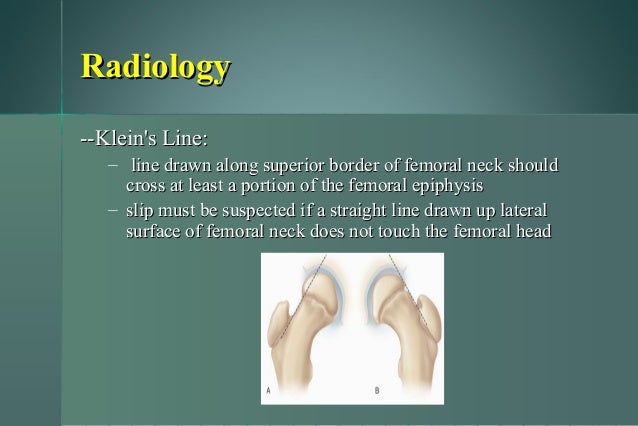 Radiology

--Klein's Line:

– line drawn along superior border of femoral neck should cross at least a portion of the femoral epiphysis

– slip must be suspected if a straight line drawn up lateral surface of femoral neck does not touch the femoral head

A

B